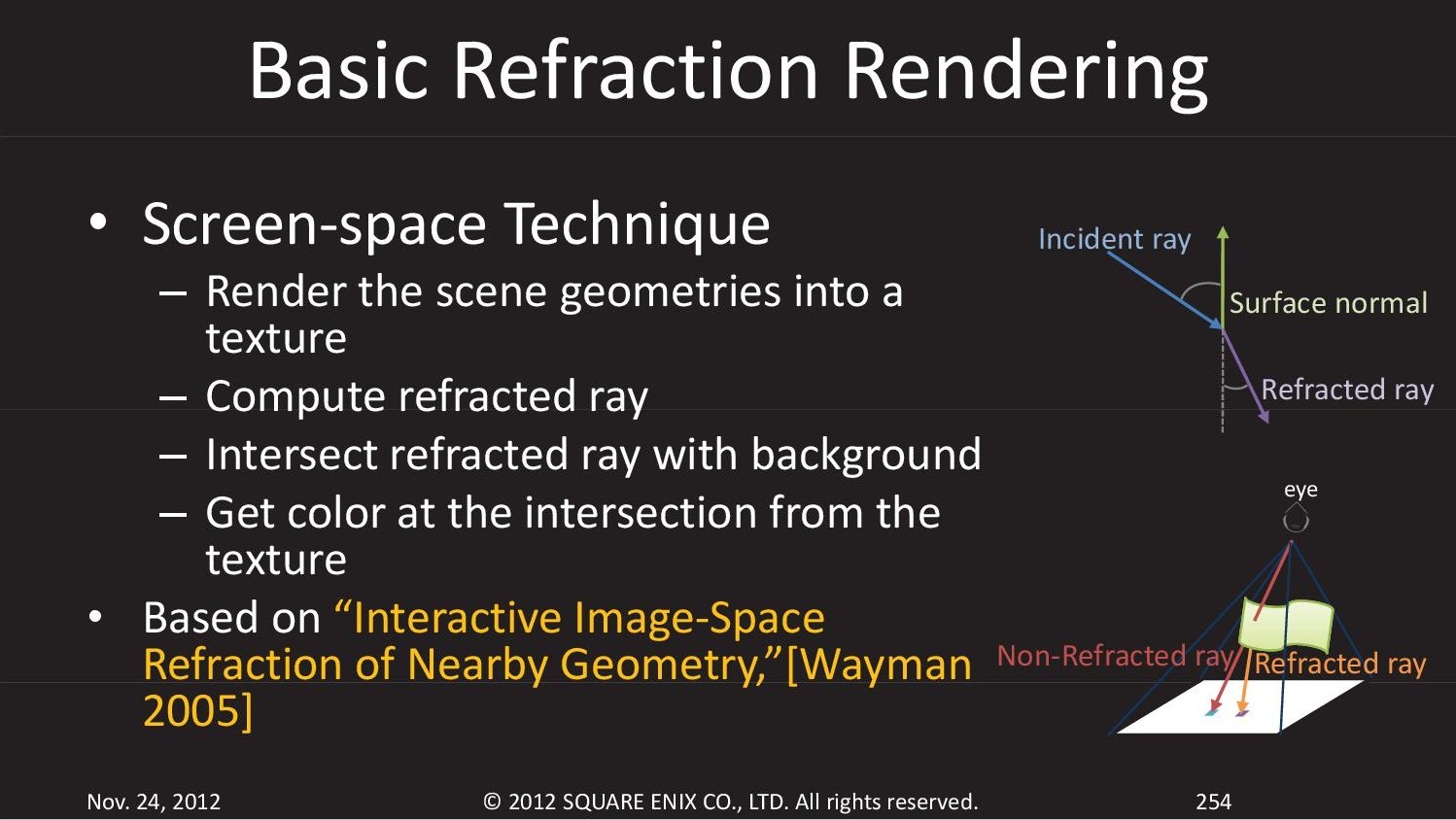 Basic Refraction Rendering

• Screen-space Technique
– Render the scene geometries into a texture
– Compute refracted ray
– Intersect refracted ray with background
– Get color at the intersection from the texture
• Based on “Interactive Image-Space Refraction of Nearby Geometry,”[Wayman 2005]

Incident ray
Surface normal
Refracted ray

eye
Non-Refracted ray
Refracted ray

Nov. 24, 2012
© 2012 SQUARE ENIX CO., LTD. All rights reserved.
254